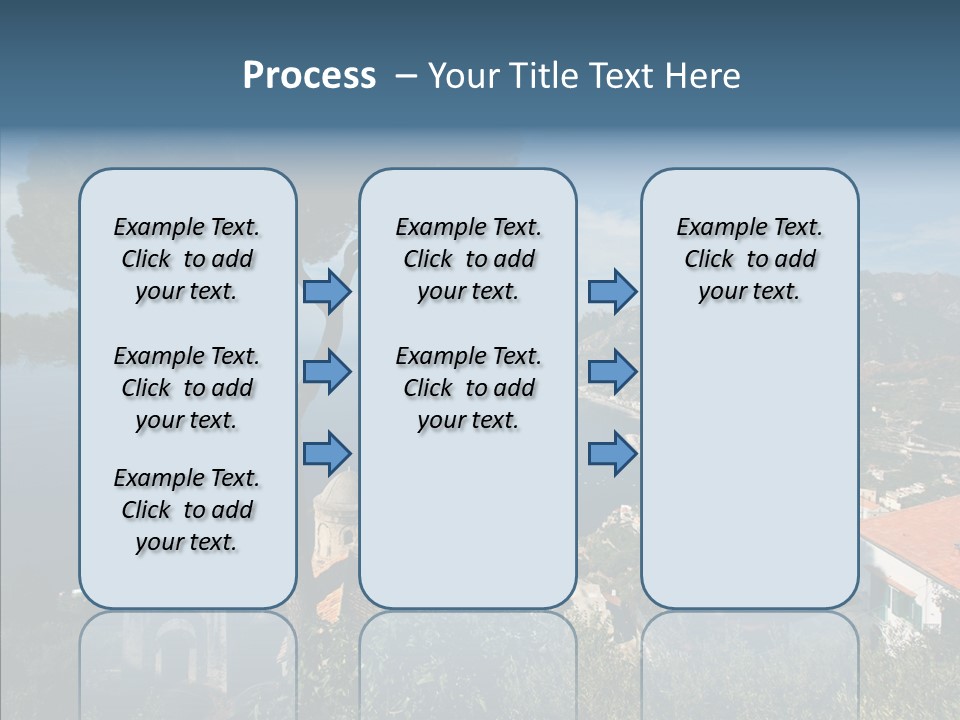 Process – Your Title Text Here

Example Text. Click to add your text.

Example Text. Click to add your text.

Example Text. Click to add your text.

Example Text. Click to add your text.

Example Text. Click to add your text.

Example Text. Click to add your text.